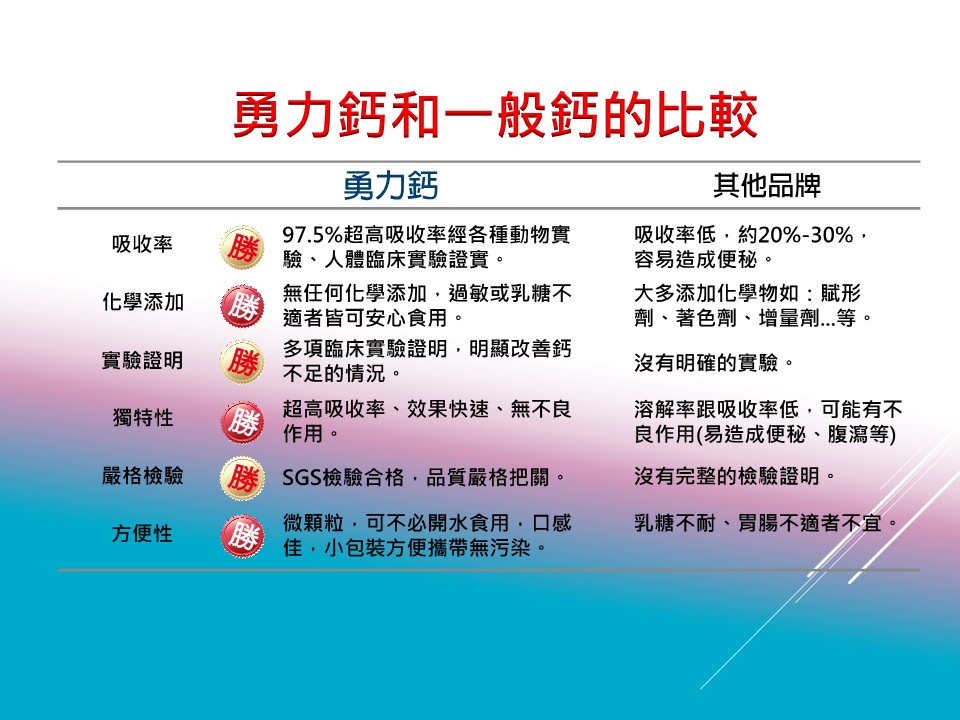 勇力鈣和一般鈣的比較

| | | 勇力鈣 | 其他品牌 |
|---|---|---|---|
| 吸收率 | 勝 | 97.5%超高吸收率經各種動物實驗、人體臨床實驗證實。 | 吸收率低，約20%-30%，容易造成便秘。 |
| 化學添加 | 勝 | 無任何化學添加，過敏或乳糖不適者皆可安心食用。 | 大多添加化學物如：賦形劑、著色劑、增量劑...等。 |
| 實驗證明 | 勝 | 多項臨床實驗證明，明顯改善鈣不足的情況。 | 沒有明確的實驗。 |
| 獨特性 | 勝 | 超高吸收率、效果快速、無不良作用。 | 溶解率跟吸收率低，可能有不良作用(易造成便秘、腹瀉等) |
| 嚴格檢驗 | 勝 | SGS檢驗合格，品質嚴格把關。 | 沒有完整的檢驗證明。 |
| 方便性 | 勝 | 微顆粒，可不必開水食用，口感佳，小包裝方便攜帶無污染。 | 乳糖不耐、胃腸不適者不宜。 |